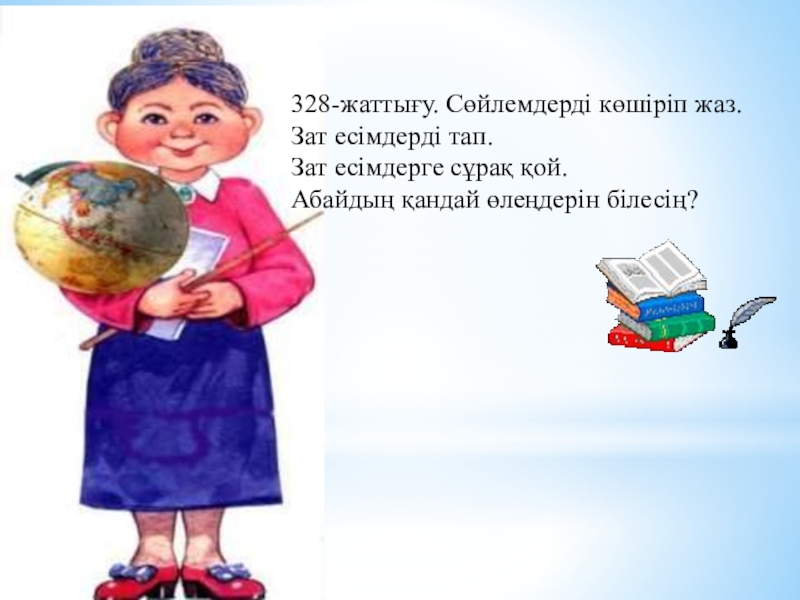 328-жаттығу. Сөйлемдерді көшіріп жаз.
Зат есімдерді тап.
Зат есімдерге сұрақ қой.
Абайдың қандай өлеңдерін білесің?